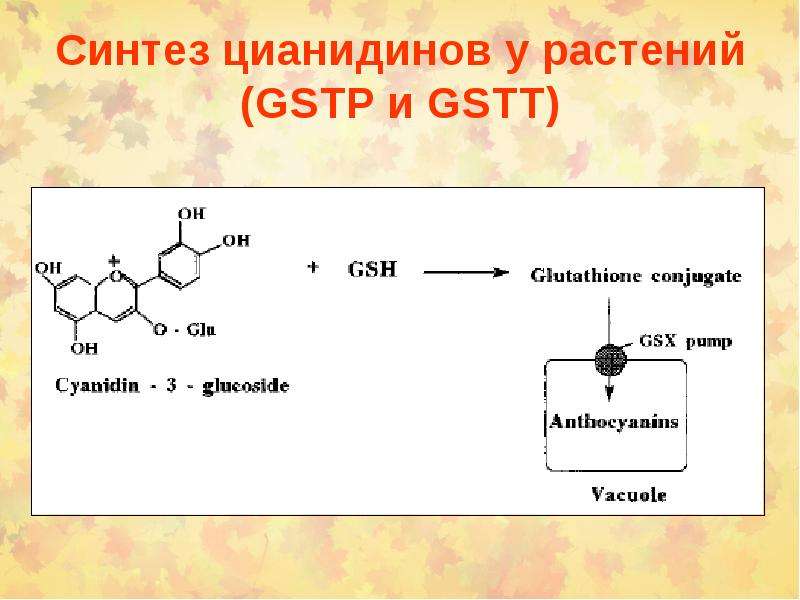 Синтез цианидинов у растений (GSTP и GSTT)

OH

OH

OH

+

O

O - Glu

OH

Cyanidin - 3 - glucoside

+ GSH

Glutathione conjugate

GSX pump

Anthocyanins

Vacuole